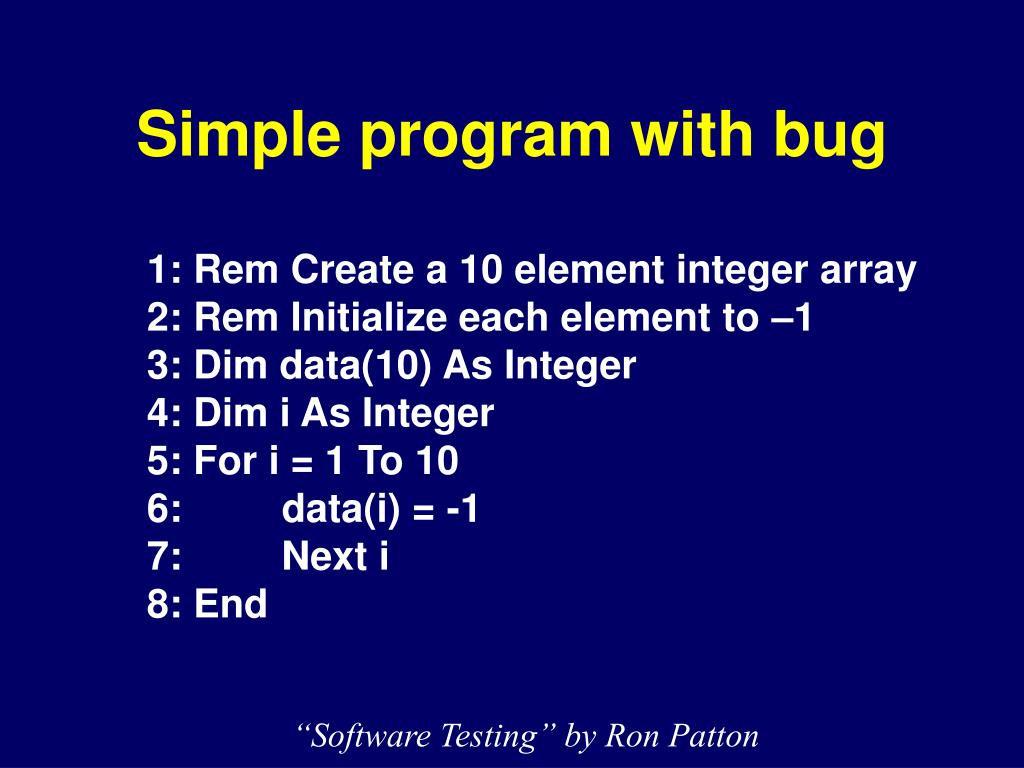 Simple program with bug

1: Rem Create a 10 element integer array
2: Rem Initialize each element to –1
3: Dim data(10) As Integer
4: Dim i As Integer
5: For i = 1 To 10
6: data(i) = -1
7: Next i
8: End

“Software Testing” by Ron Patton